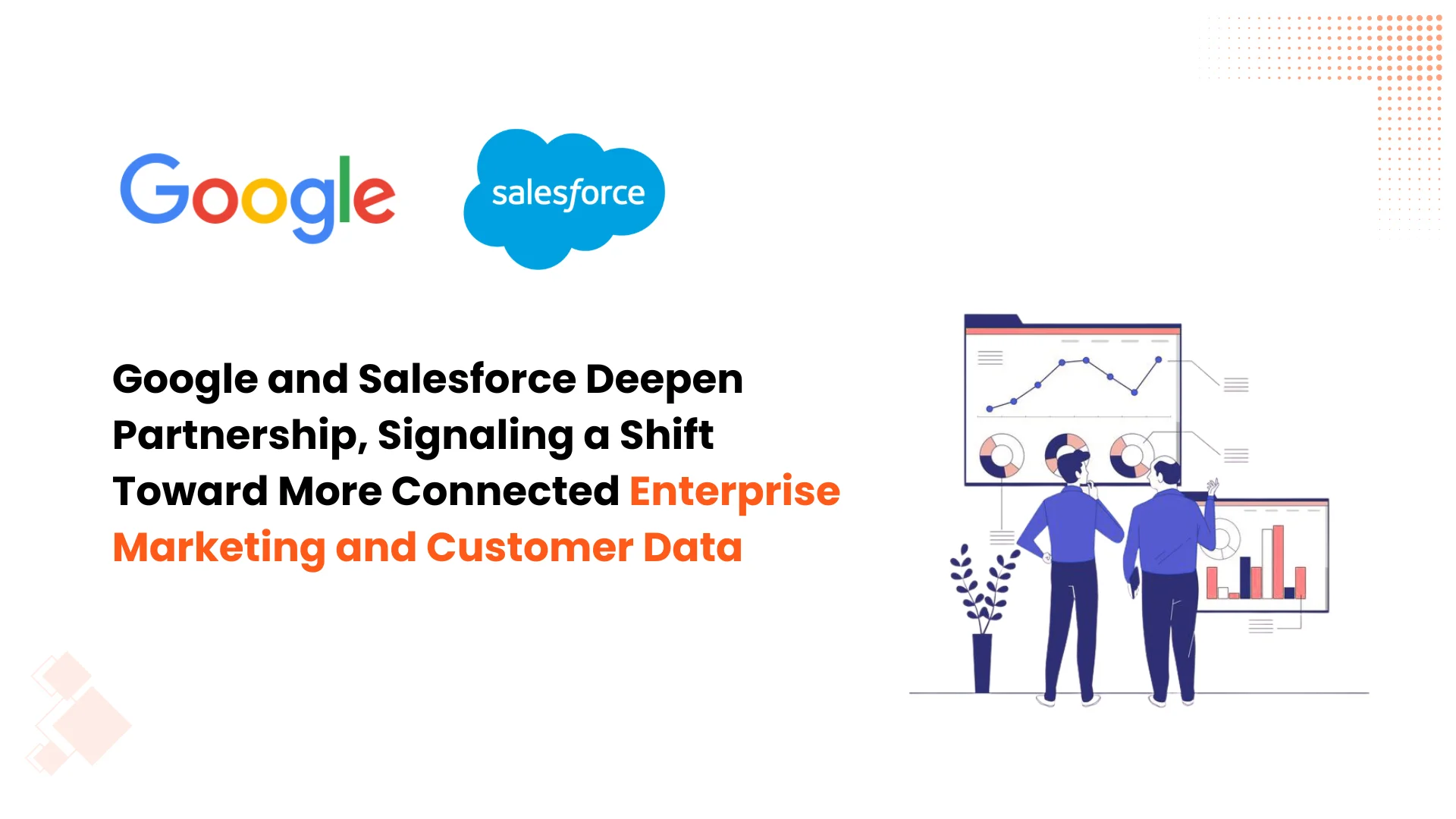 Google

salesforce

Google and Salesforce Deepen Partnership, Signaling a Shift Toward More Connected Enterprise Marketing and Customer Data